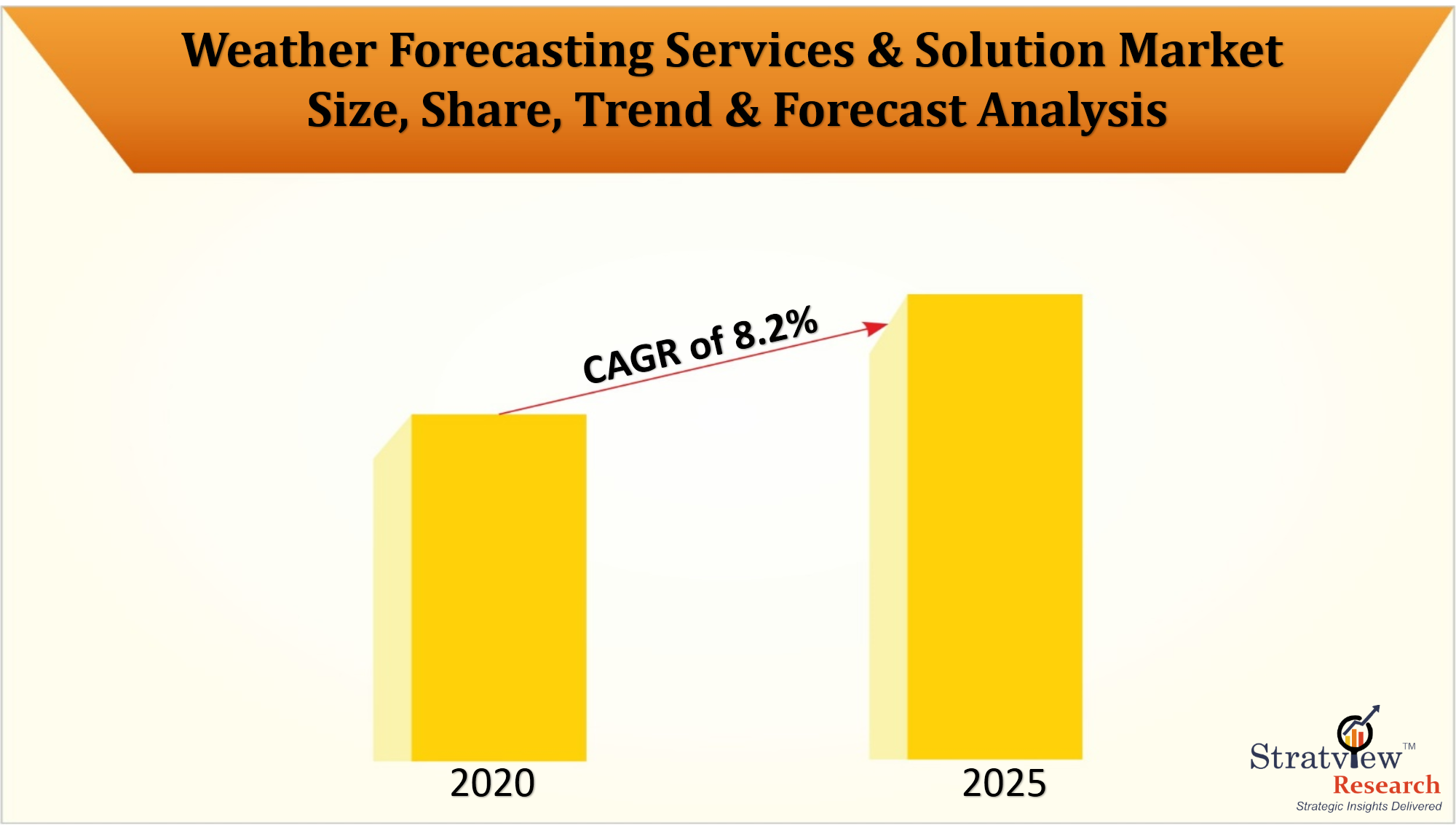 Weather Forecasting Services & Solution Market Size, Share, Trend & Forecast Analysis

CAGR of 8.2%

2020

2025

Stratview™
Research
Strategic Insights Delivered